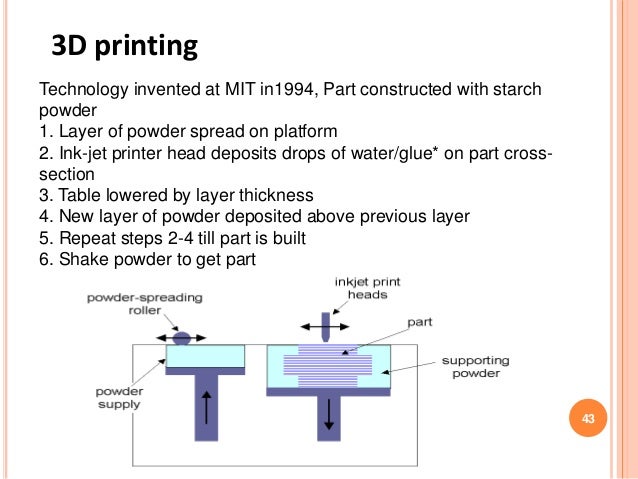 3D printing

Technology invented at MIT in1994, Part constructed with starch powder
1. Layer of powder spread on platform
2. Ink-jet printer head deposits drops of water/glue* on part cross-section
3. Table lowered by layer thickness
4. New layer of powder deposited above previous layer
5. Repeat steps 2-4 till part is built
6. Shake powder to get part

powder-spreading roller

inkjet print heads

part

supporting powder

powder supply

43